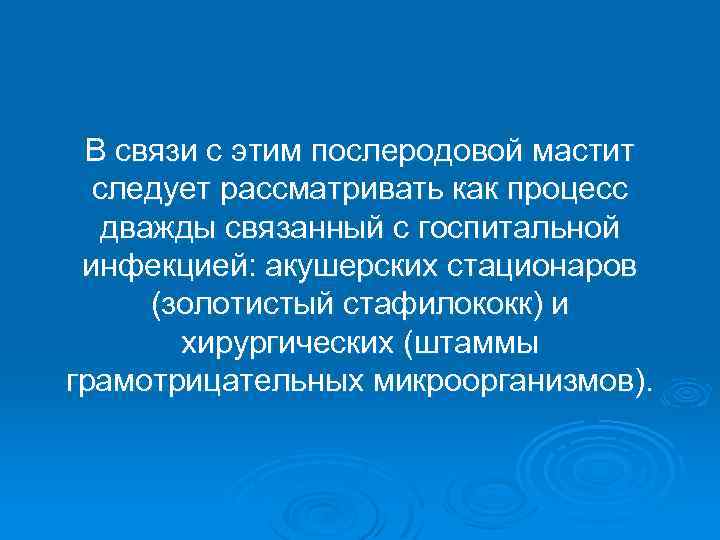 В связи с этим послеродовой мастит следует рассматривать как процесс дважды связанный с госпитальной инфекцией: акушерских стационаров (золотистый стафилококк) и хирургических (штаммы грамотрицательных микроорганизмов).